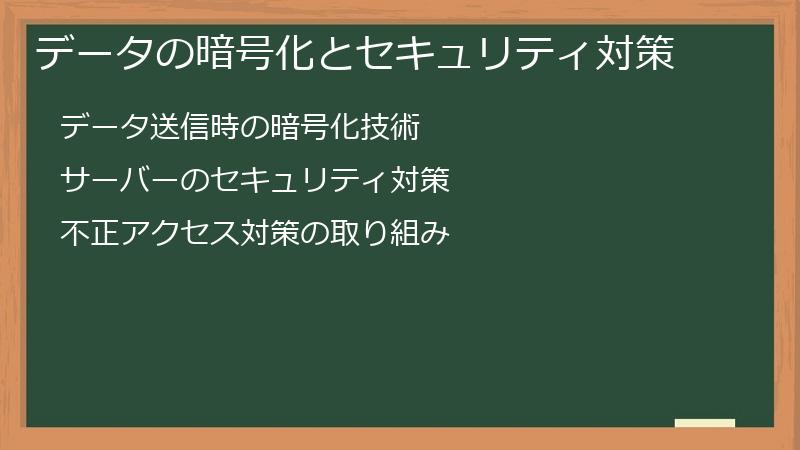 データの暗号化とセキュリティ対策

データ送信時の暗号化技術

サーバーのセキュリティ対策

不正アクセス対策の取り組み